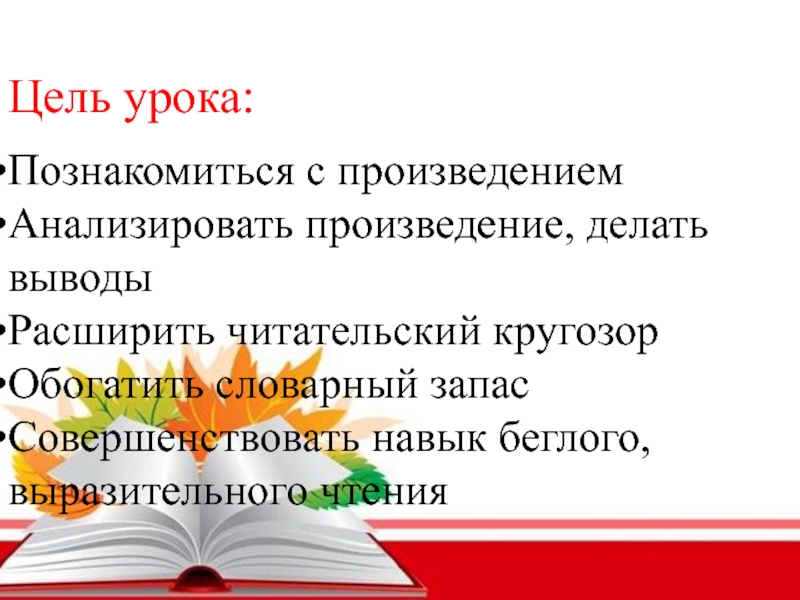 Цель урока:

•Познакомиться с произведением
•Анализировать произведение, делать выводы
•Расширить читательский кругозор
•Обогатить словарный запас
•Совершенствовать навык беглого, выразительного чтения